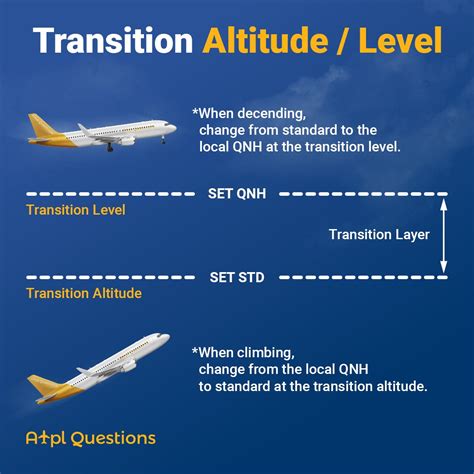 Transition Altitude / Level

*When decending, change from standard to the local QNH at the transition level.

SET QNH

Transition Level

Transition Layer

SET STD

Transition Altitude

*When climbing, change from the local QNH to standard at the transition altitude.

Atpl Questions